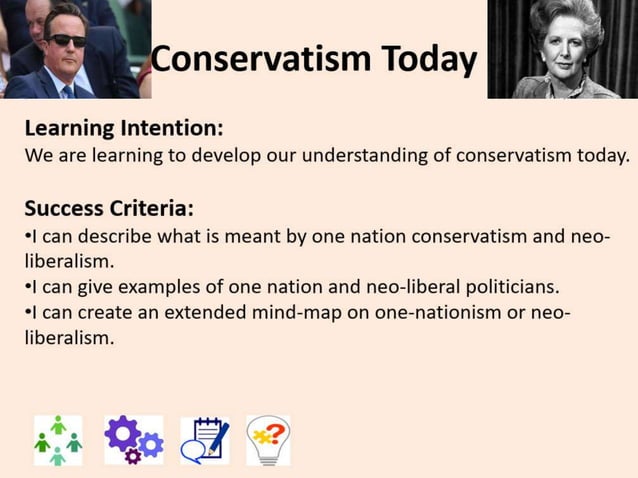 Conservatism Today

Learning Intention:
We are learning to develop our understanding of conservatism today.

Success Criteria:
•I can describe what is meant by one nation conservatism and neo-liberalism.
•I can give examples of one nation and neo-liberal politicians.
•I can create an extended mind-map on one-nationism or neo-liberalism.